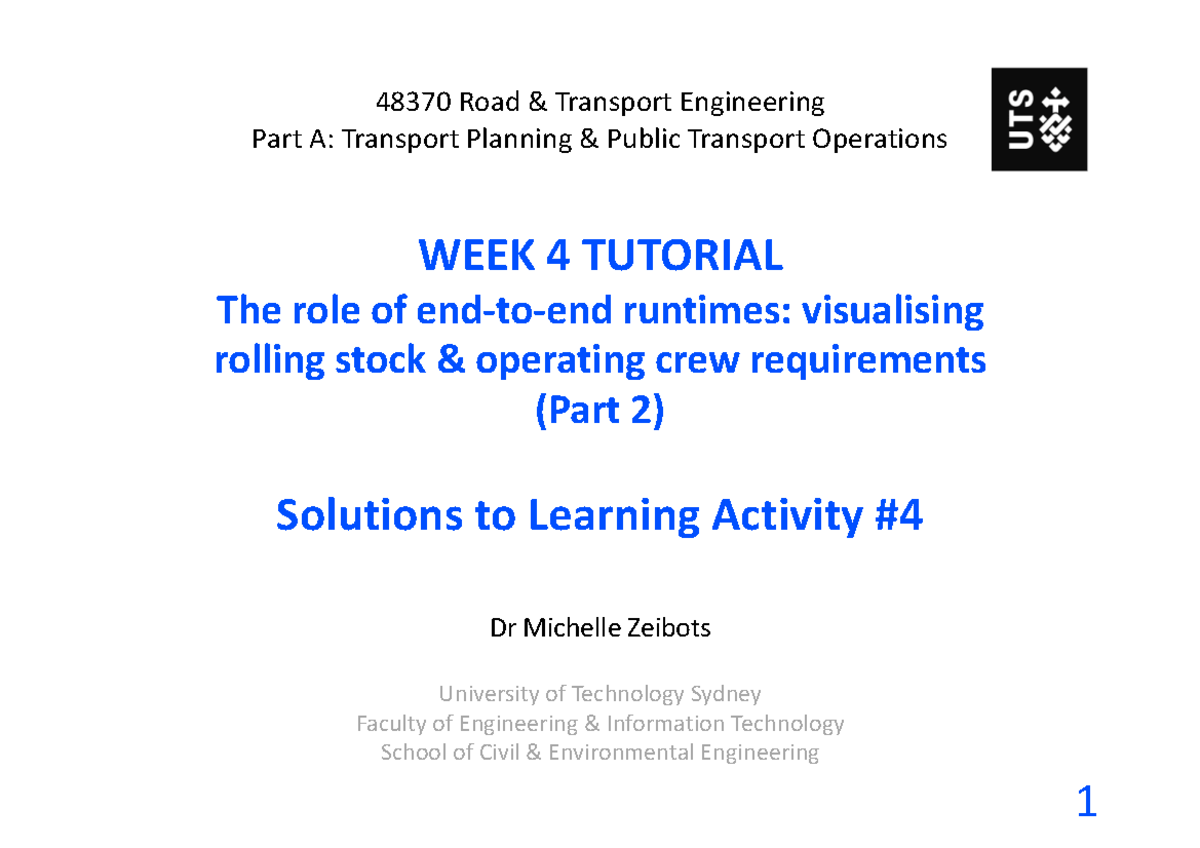 48370 Road & Transport Engineering
Part A: Transport Planning & Public Transport Operations

UTS

WEEK 4 TUTORIAL
The role of end-to-end runtimes: visualising rolling stock & operating crew requirements (Part 2)

Solutions to Learning Activity #4

Dr Michelle Zeibots

University of Technology Sydney
Faculty of Engineering & Information Technology
School of Civil & Environmental Engineering

1